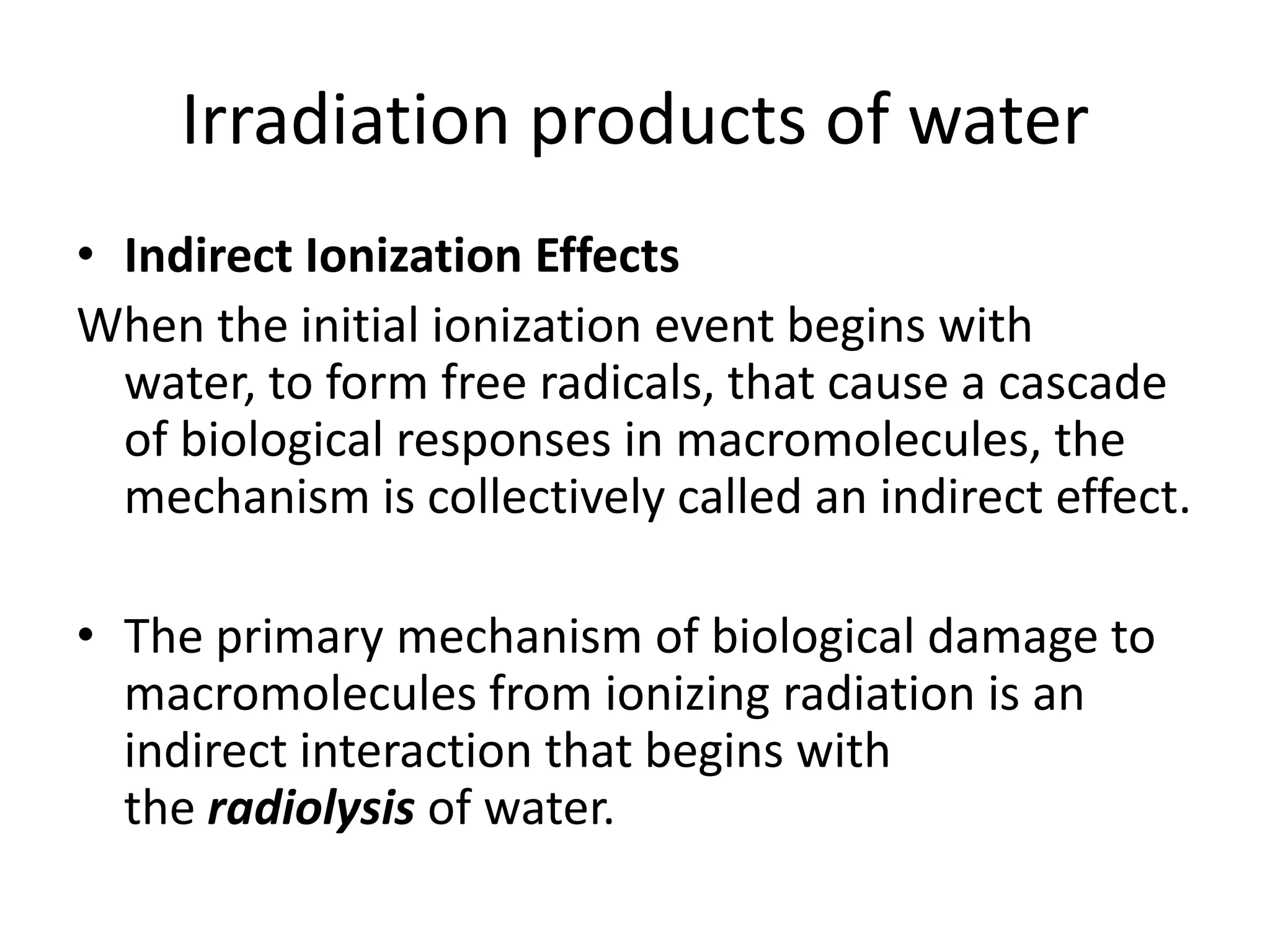 Irradiation products of water

• Indirect Ionization Effects

When the initial ionization event begins with water, to form free radicals, that cause a cascade of biological responses in macromolecules, the mechanism is collectively called an indirect effect.

• The primary mechanism of biological damage to macromolecules from ionizing radiation is an indirect interaction that begins with the radiolysis of water.